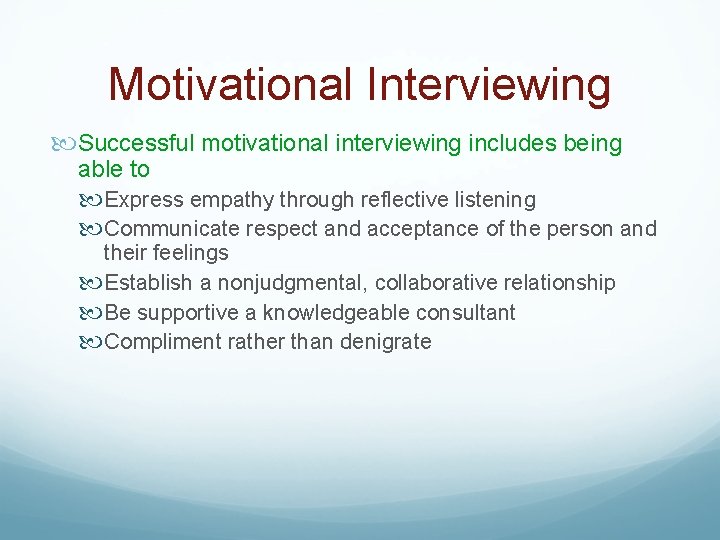 Motivational Interviewing

Successful motivational interviewing includes being able to

Express empathy through reflective listening

Communicate respect and acceptance of the person and their feelings

Establish a nonjudgmental, collaborative relationship

Be supportive a knowledgeable consultant

Compliment rather than denigrate